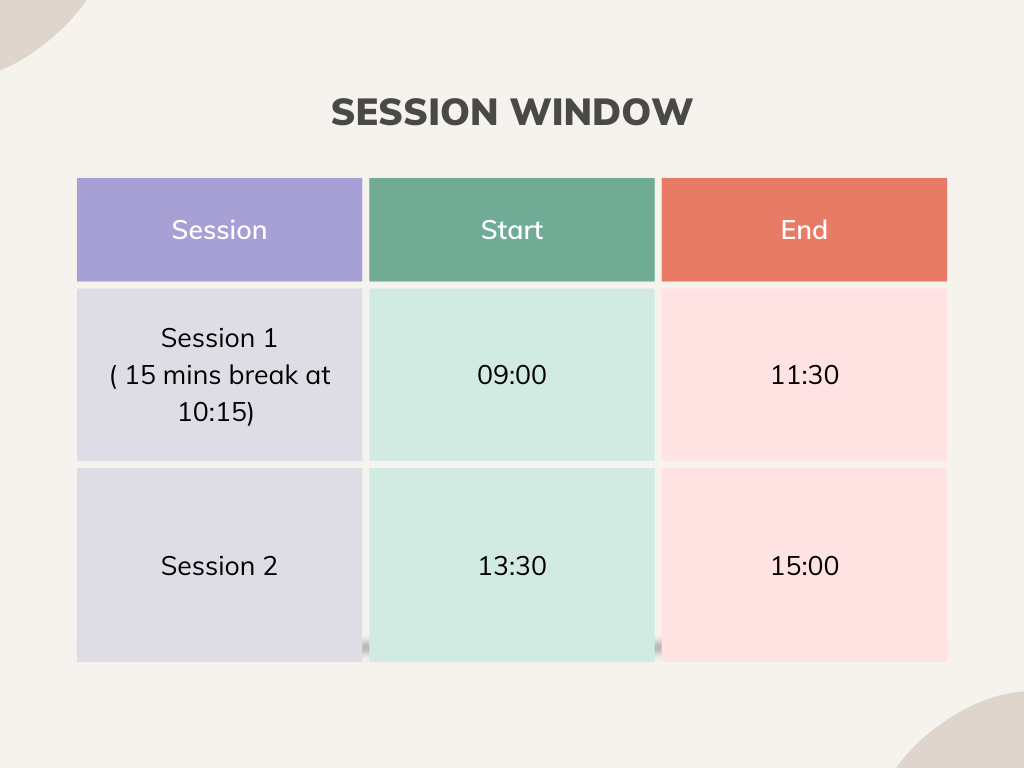 SESSION WINDOW

| Session | Start | End |
|---|---|---|
| Session 1 ( 15 mins break at 10:15) | 09:00 | 11:30 |
| Session 2 | 13:30 | 15:00 |